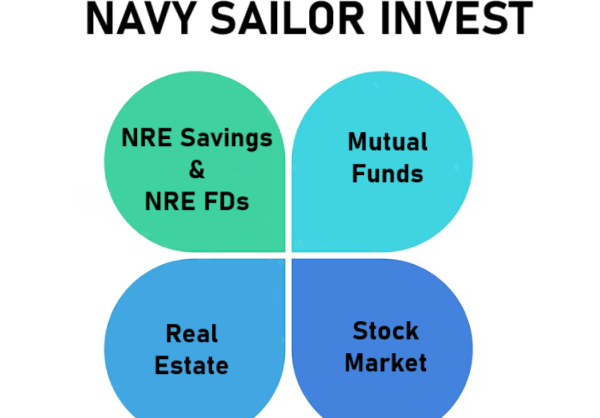 NAVY SAILOR INVEST

NRE Savings & NRE FDs

Mutual Funds

Real Estate

Stock Market